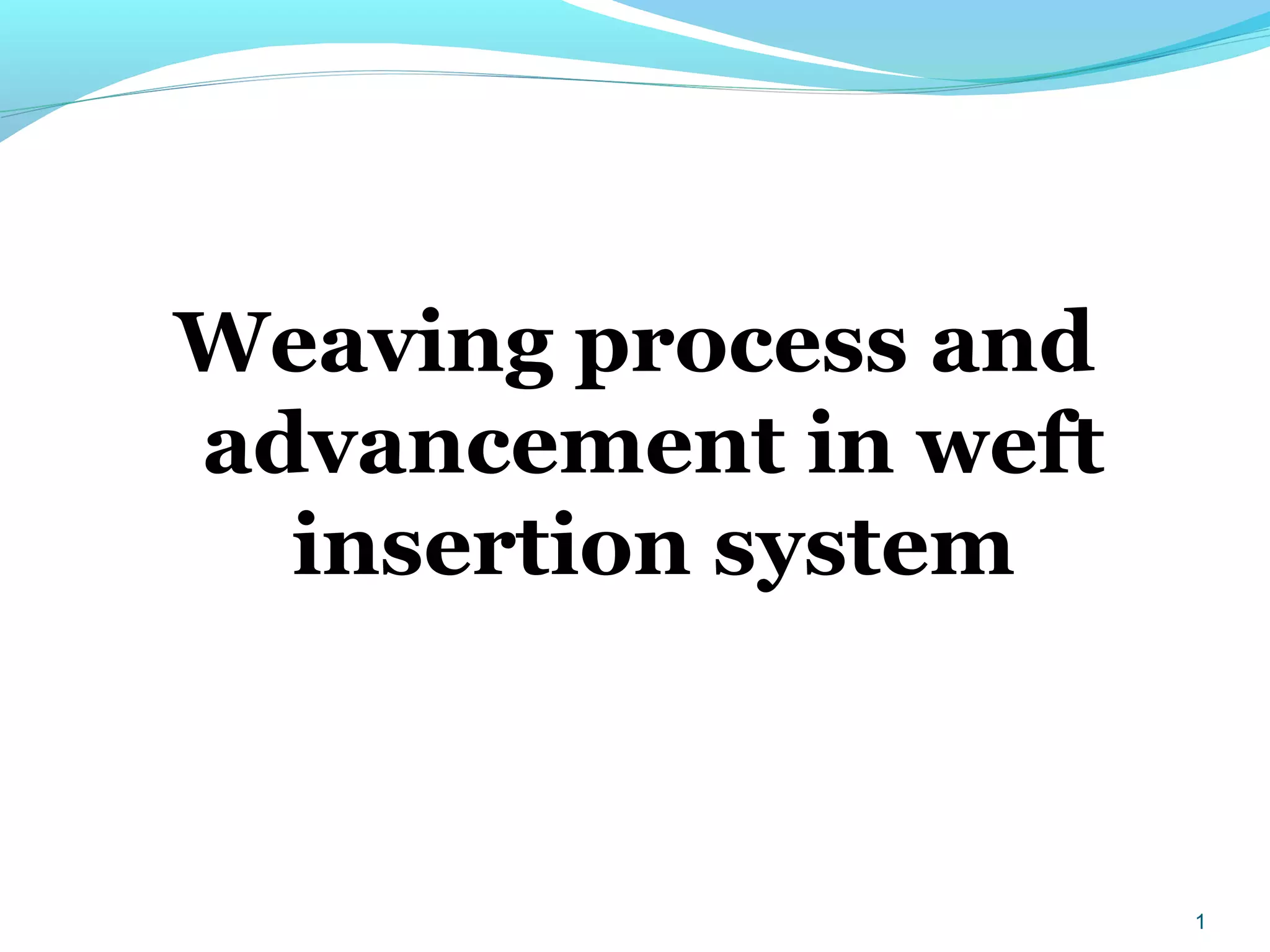 Weaving process and advancement in weft insertion system

1